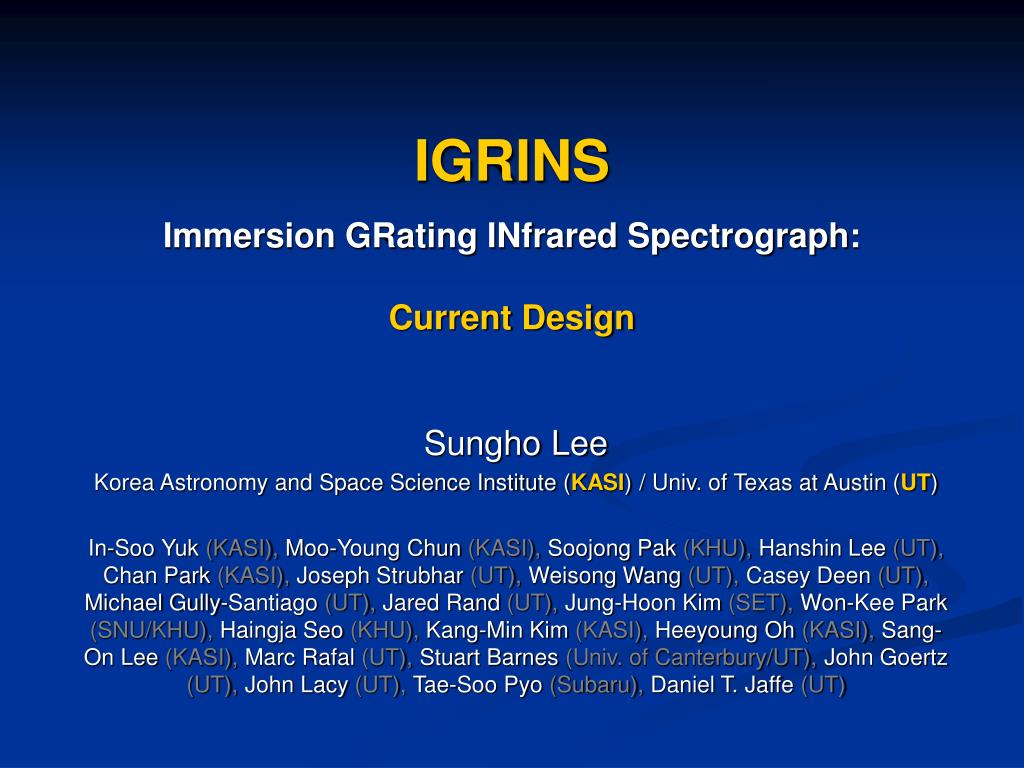 IGRINS

Immersion GRating INfrared Spectrograph:

Current Design

Sungho Lee

Korea Astronomy and Space Science Institute (KASI) / Univ. of Texas at Austin (UT)

In-Soo Yuk (KASI), Moo-Young Chun (KASI), Soojong Pak (KHU), Hanshin Lee (UT), Chan Park (KASI), Joseph Strubhar (UT), Weisong Wang (UT), Casey Deen (UT), Michael Gully-Santiago (UT), Jared Rand (UT), Jung-Hoon Kim (SET), Won-Kee Park (SNU/KHU), Haingja Seo (KHU), Kang-Min Kim (KASI), Heeyoung Oh (KASI), Sang-On Lee (KASI), Marc Rafal (UT), Stuart Barnes (Univ. of Canterbury/UT), John Goertz (UT), John Lacy (UT), Tae-Soo Pyo (Subaru), Daniel T. Jaffe (UT)